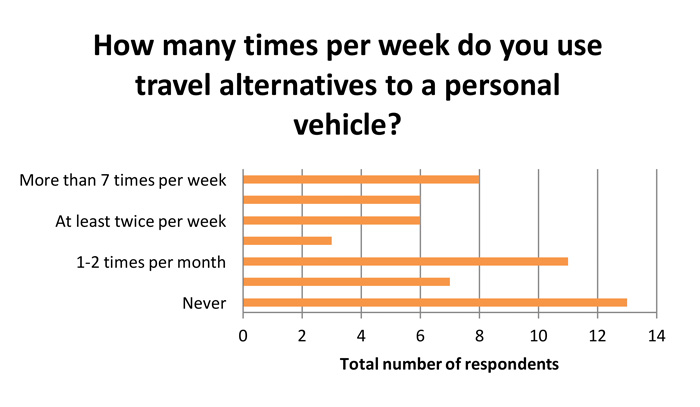 How many times per week do you use travel alternatives to a personal vehicle?

More than 7 times per week

At least twice per week

1-2 times per month

Never

0
2
4
6
8
10
12
14

Total number of respondents